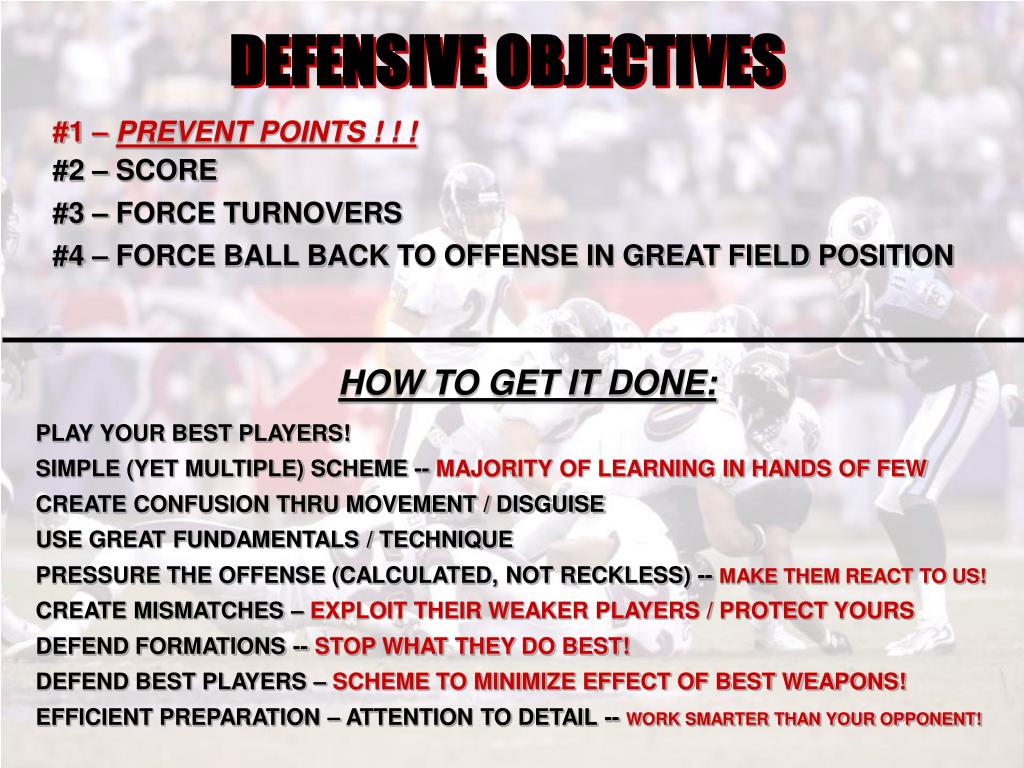 DEFENSIVE OBJECTIVES

#1 – PREVENT POINTS ! ! !
#2 – SCORE
#3 – FORCE TURNOVERS
#4 – FORCE BALL BACK TO OFFENSE IN GREAT FIELD POSITION

HOW TO GET IT DONE:

PLAY YOUR BEST PLAYERS!
SIMPLE (YET MULTIPLE) SCHEME -- MAJORITY OF LEARNING IN HANDS OF FEW
CREATE CONFUSION THRU MOVEMENT / DISGUISE
USE GREAT FUNDAMENTALS / TECHNIQUE
PRESSURE THE OFFENSE (CALCULATED, NOT RECKLESS) -- MAKE THEM REACT TO US!
CREATE MISMATCHES – EXPLOIT THEIR WEAKER PLAYERS / PROTECT YOURS
DEFEND FORMATIONS -- STOP WHAT THEY DO BEST!
DEFEND BEST PLAYERS – SCHEME TO MINIMIZE EFFECT OF BEST WEAPONS!
EFFICIENT PREPARATION – ATTENTION TO DETAIL -- WORK SMARTER THAN YOUR OPPONENT!